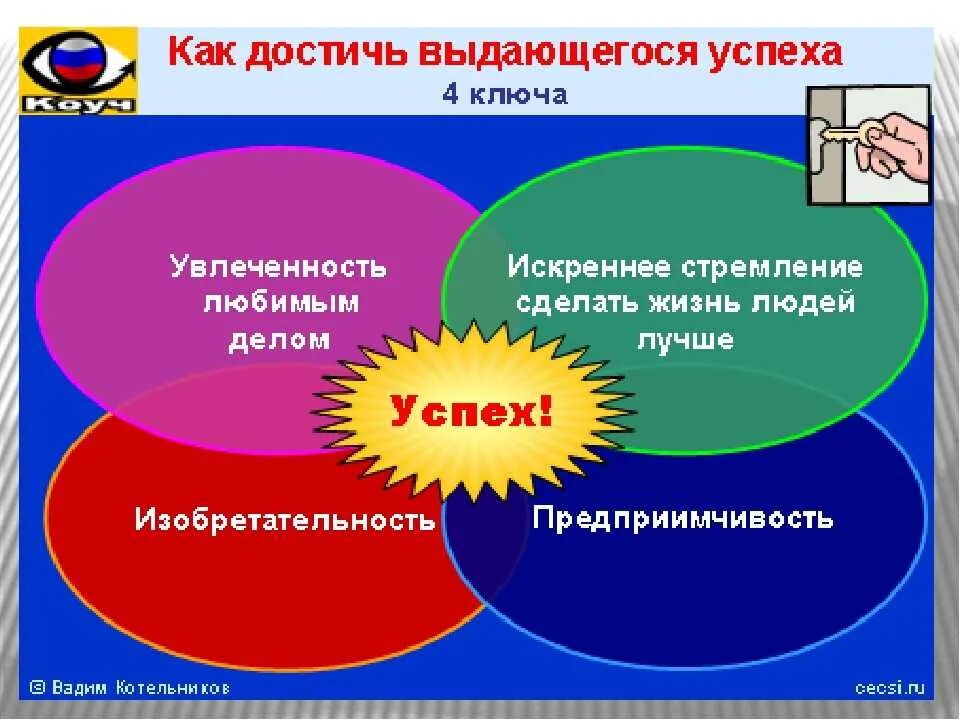 Коуч

Как достичь выдающегося успеха

4 ключа

Увлеченность любимым делом

Искреннее стремление сделать жизнь людей лучше

Успех!

Изобретательность

Предприимчивость

© Вадим Котельников

cecsi.ru